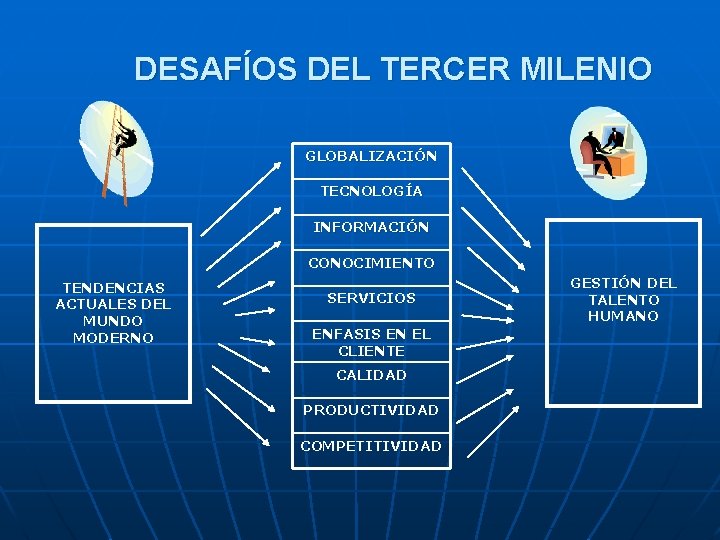 DESAFÍOS DEL TERCER MILENIO

TENDENCIAS ACTUALES DEL MUNDO MODERNO

GLOBALIZACIÓN
TECNOLOGÍA
INFORMACIÓN
CONOCIMIENTO
SERVICIOS
ENFASIS EN EL CLIENTE
CALIDAD
PRODUCTIVIDAD
COMPETITIVIDAD

GESTIÓN DEL TALENTO HUMANO